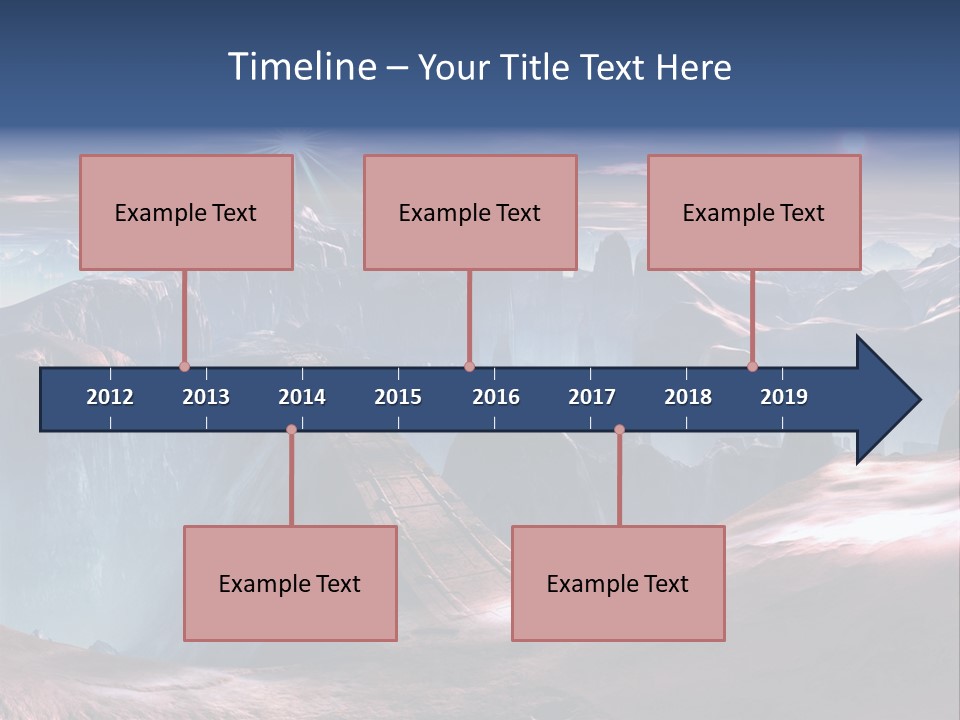 Timeline – Your Title Text Here

Example Text

Example Text

Example Text

2012 2013 2014 2015 2016 2017 2018 2019

Example Text

Example Text